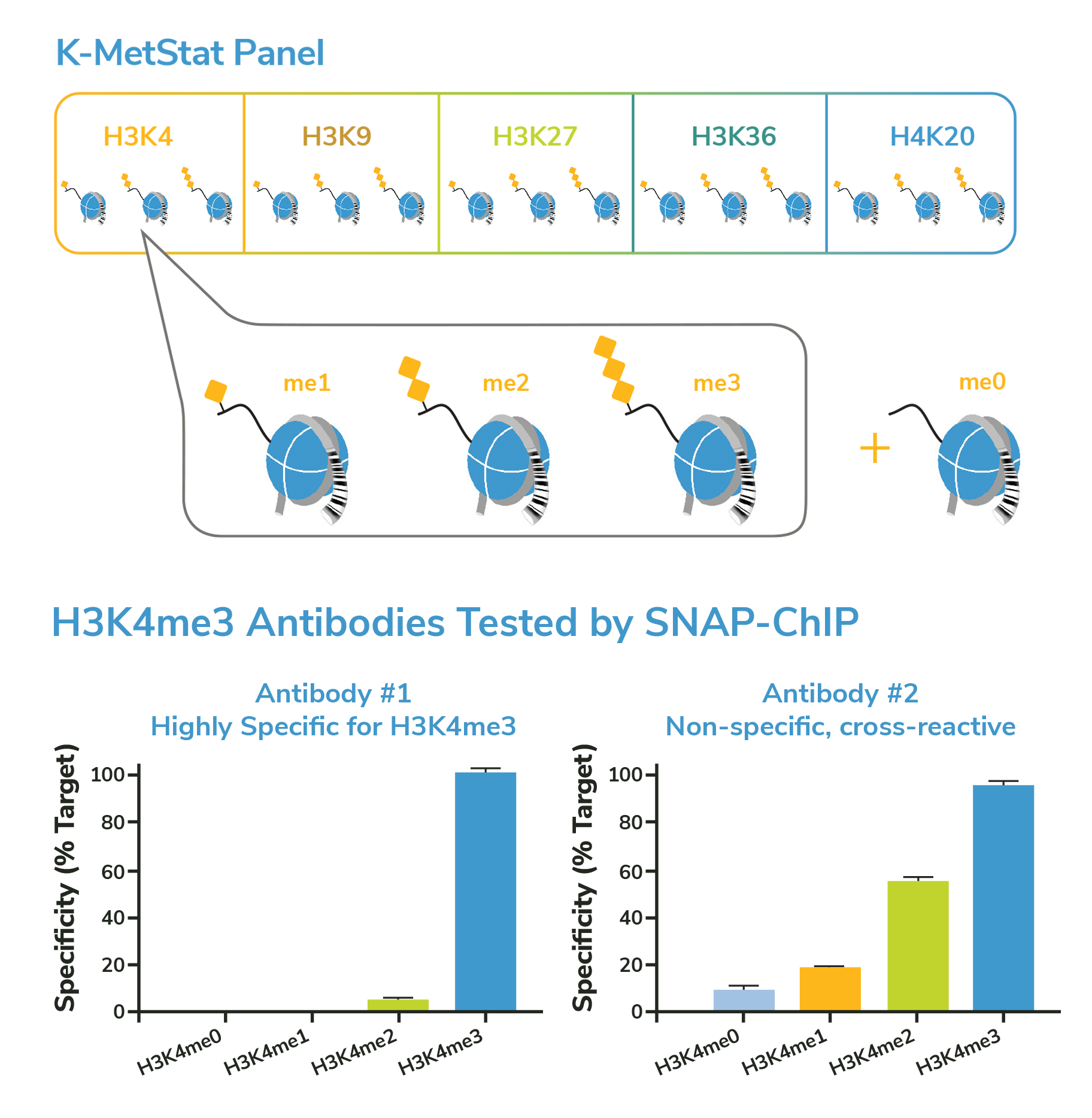 K-MetStat Panel

H3K4

H3K9

H3K27

H3K36

H4K20

me1

me2

me3

+

me0

H3K4me3 Antibodies Tested by SNAP-ChIP

Antibody #1
Highly Specific for H3K4me3

Specificity (% Target)

100
80
60
40
20
0

H3K4me0
H3K4me1
H3K4me2
H3K4me3

Antibody #2
Non-specific, cross-reactive

Specificity (% Target)

100
80
60
40
20
0

H3K4me0
H3K4me1
H3K4me2
H3K4me3